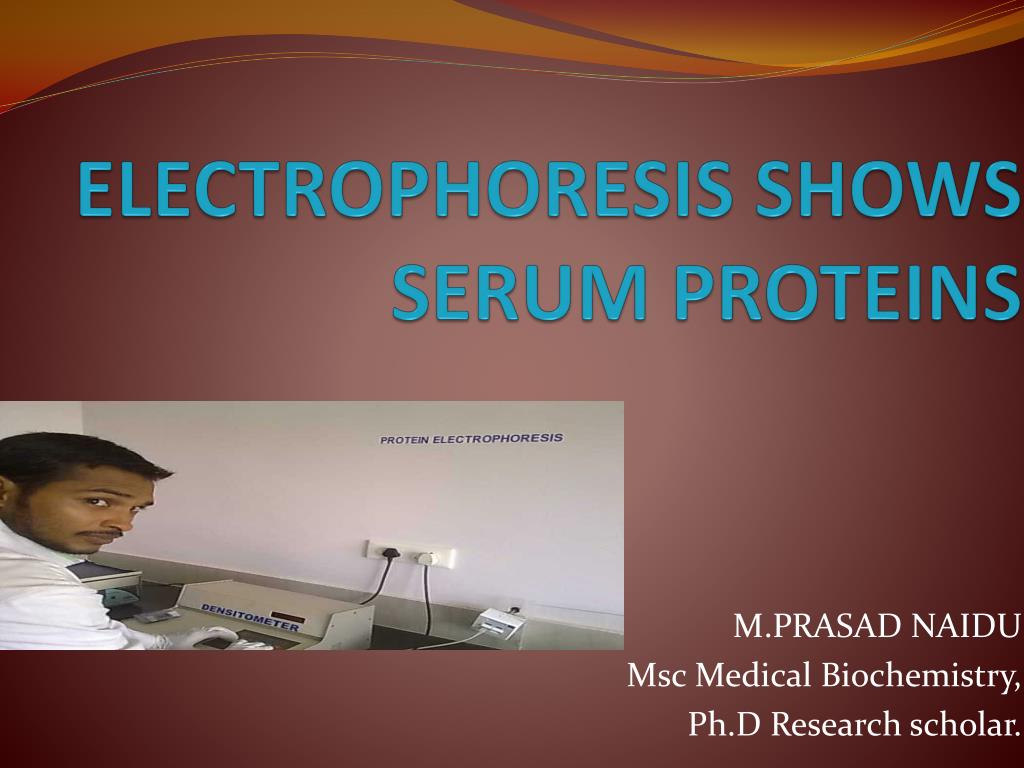 ELECTROPHORESIS SHOWS SERUM PROTEINS

PROTEIN ELECTROPHORESIS

DENSITOMETER

M.PRASAD NAIDU
Msc Medical Biochemistry,
Ph.D Research scholar.